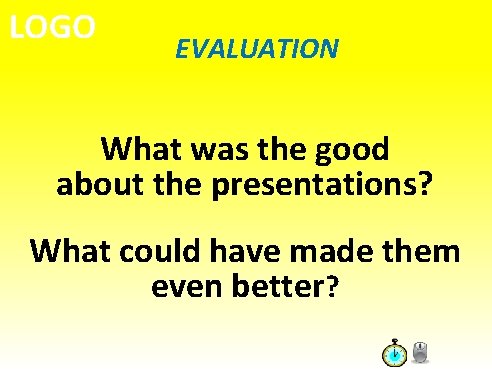 LOGO

EVALUATION

What was the good about the presentations?

What could have made them even better?